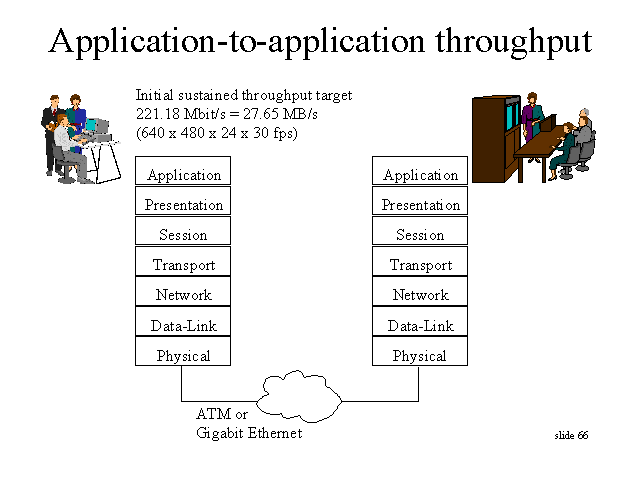 Application-to-application throughput

Initial sustained throughput target
221.18 Mbit/s = 27.65 MB/s
(640 x 480 x 24 x 30 fps)

Application
Presentation
Session
Transport
Network
Data-Link
Physical

Application
Presentation
Session
Transport
Network
Data-Link
Physical

ATM or
Gigabit Ethernet

slide 66